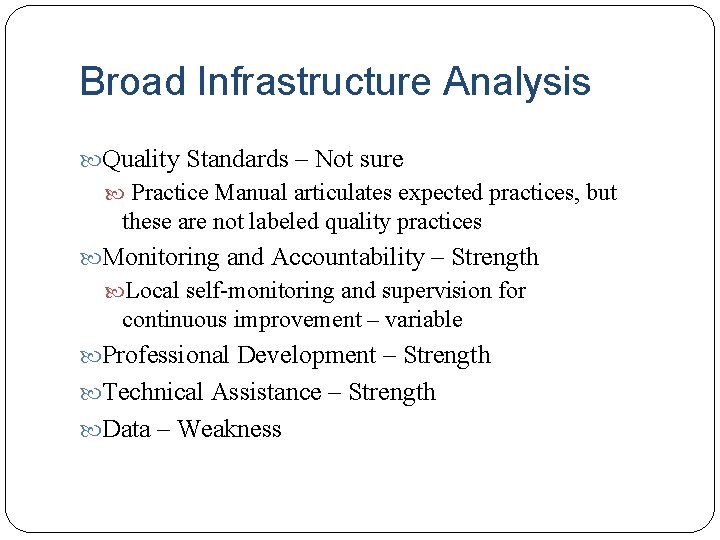 Broad Infrastructure Analysis

Quality Standards – Not sure

Practice Manual articulates expected practices, but these are not labeled quality practices

Monitoring and Accountability – Strength

Local self-monitoring and supervision for continuous improvement – variable

Professional Development – Strength

Technical Assistance – Strength

Data – Weakness